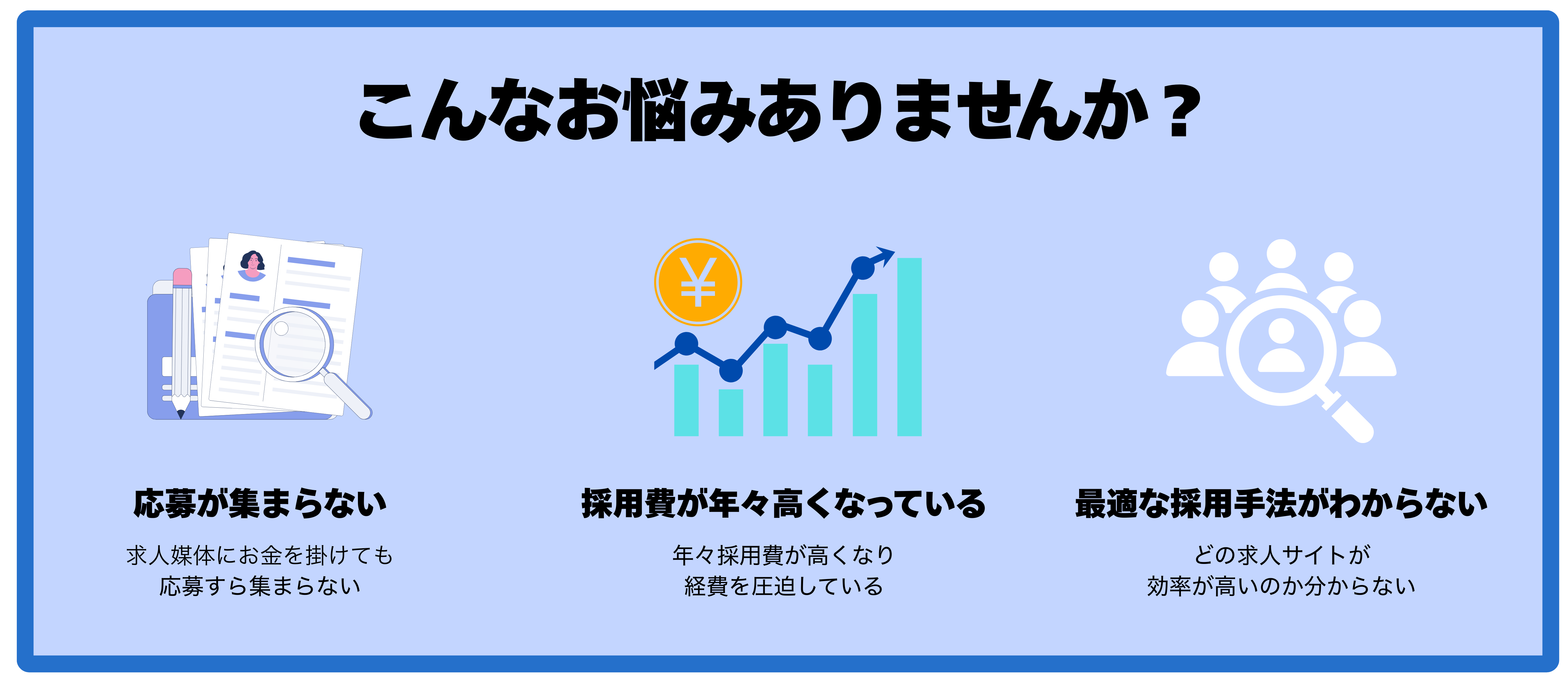 こんなお悩みありませんか？

¥

応募が集まらない

求人媒体にお金を掛けても
応募すら集まらない

採用費が年々高くなっている

年々採用費が高くなり
経費を圧迫している

最適な採用手法がわからない

どの求人サイトが
効率が高いのか分からない